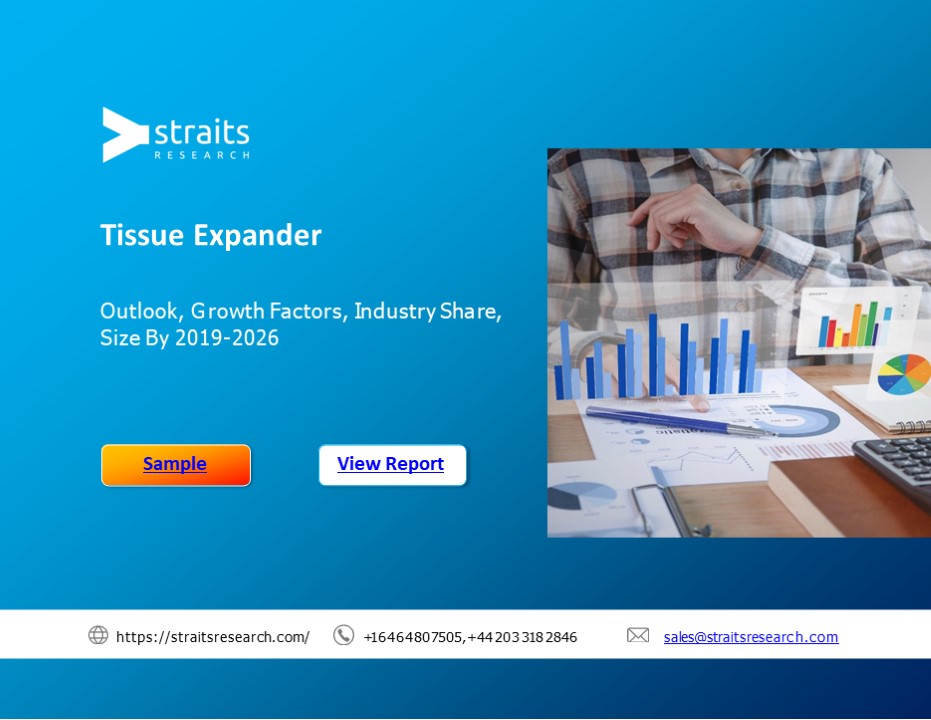 straits
RESEARCH

Tissue Expander

Outlook, Growth Factors, Industry Share, Size By 2019-2026

Sample

View Report

https://straitsresearch.com/ +16464807505, +44 203 318 2846 sales@straitsresearch.com